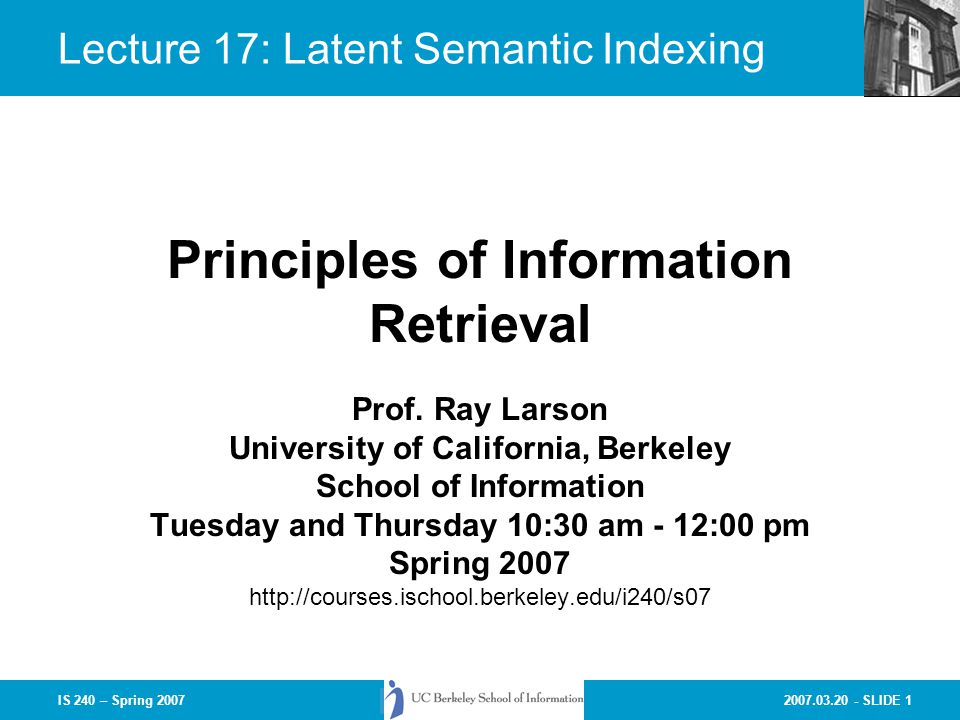 Lecture 17: Latent Semantic Indexing

Principles of Information Retrieval

Prof. Ray Larson
University of California, Berkeley
School of Information
Tuesday and Thursday 10:30 am - 12:00 pm
Spring 2007
http://courses.ischool.berkeley.edu/i240/s07

IS 240 – Spring 2007

UC Berkeley School of Information

2007.03.20 - SLIDE 1